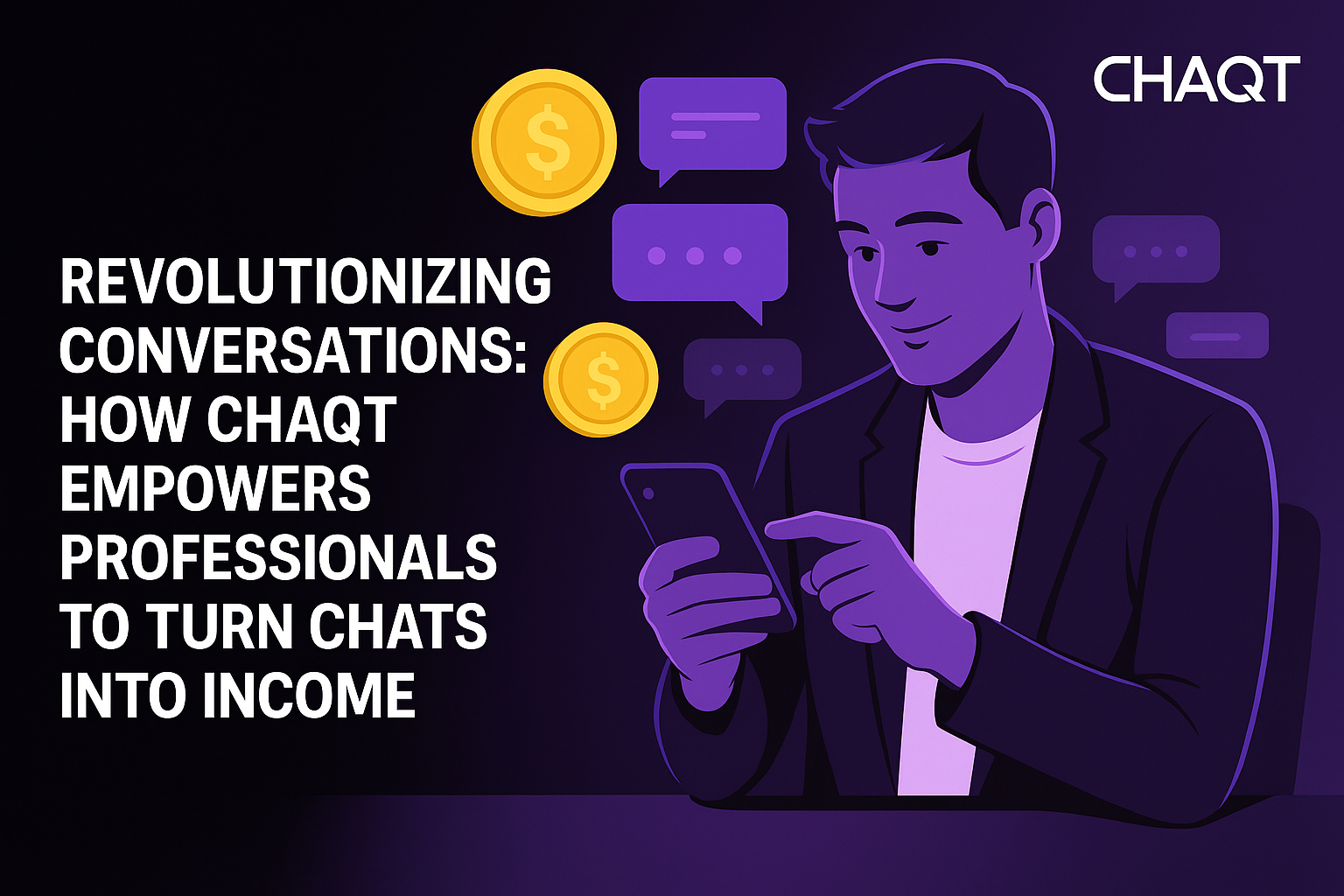 CHAQT

REVOLUTIONIZING CONVERSATIONS: HOW CHAQT EMPOWERS PROFESSIONALS TO TURN CHATS INTO INCOME

$

$